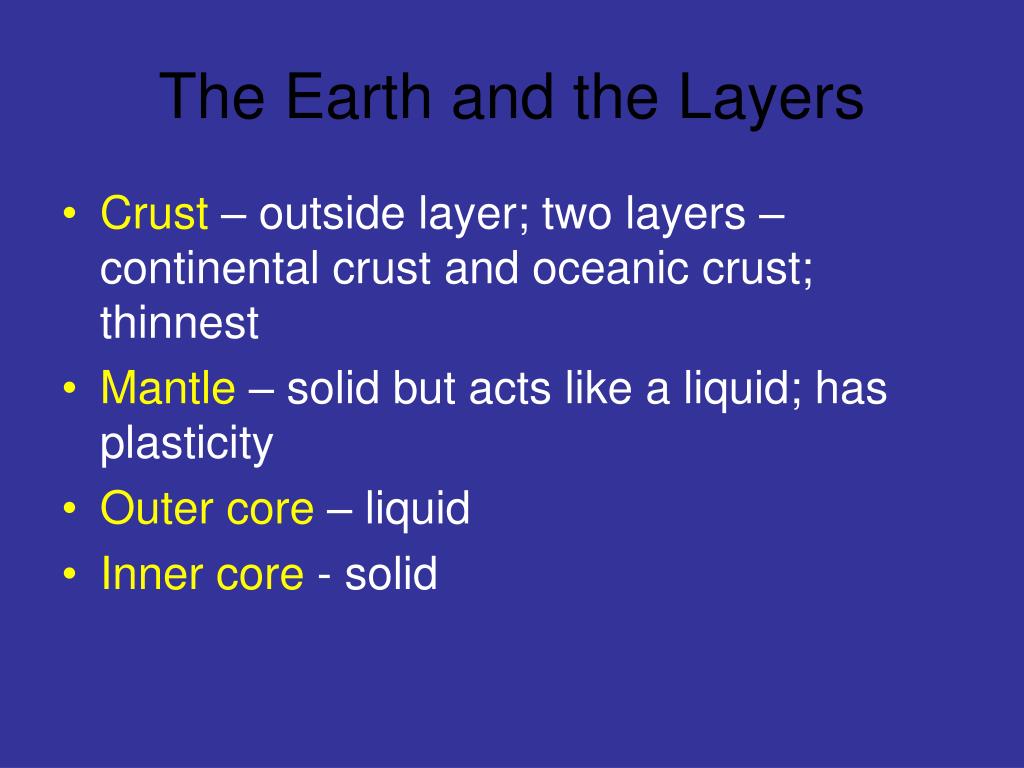 The Earth and the Layers

• Crust – outside layer; two layers – continental crust and oceanic crust; thinnest
• Mantle – solid but acts like a liquid; has plasticity
• Outer core – liquid
• Inner core - solid